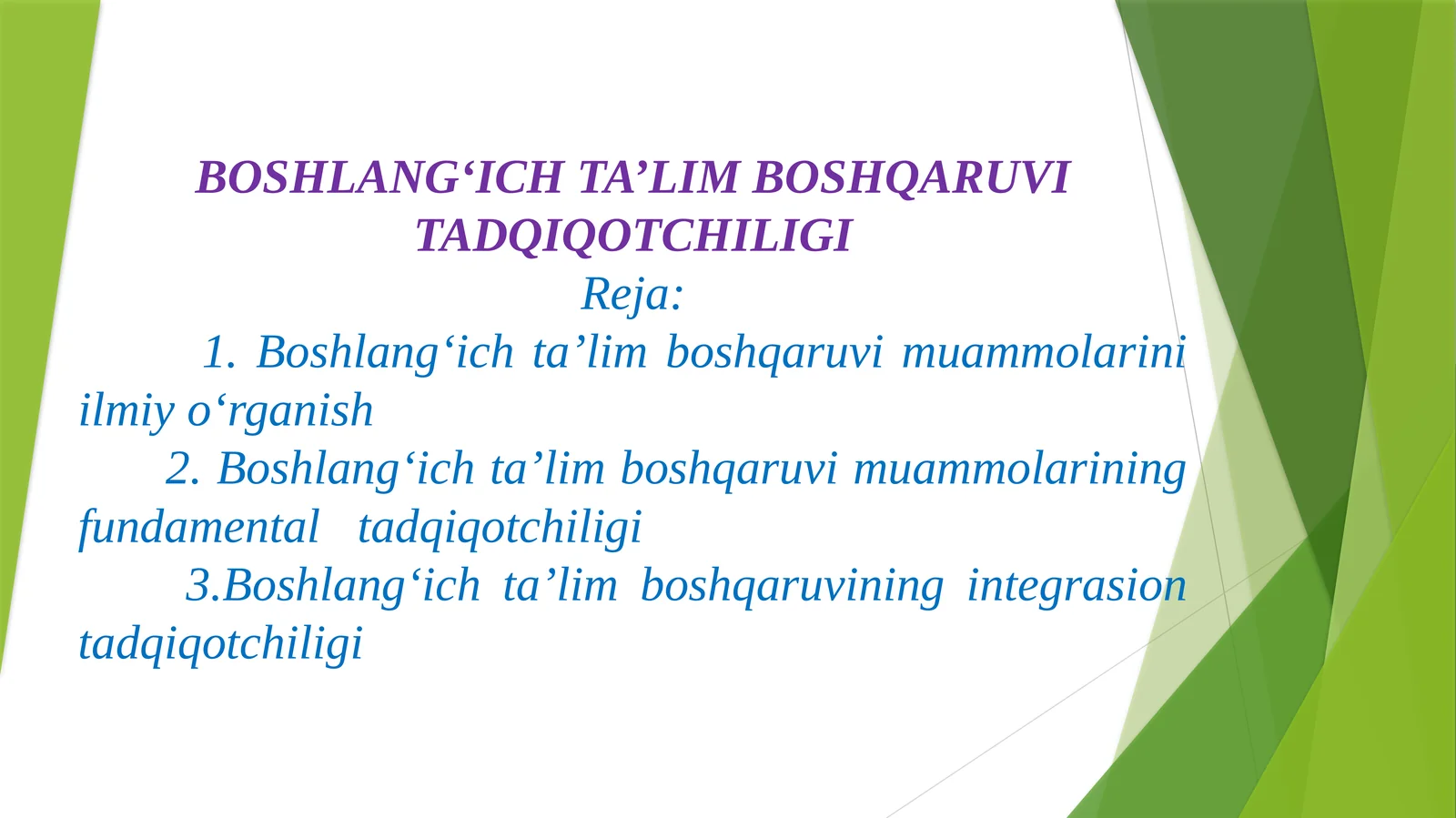 BOSHLANG‘ICH TA’LIM BOSHQARUVI TADQIQOTCHILIGI

Reja:

1. Boshlang‘ich ta’lim boshqaruvi muammolarini ilmiy o‘rganish

2. Boshlang‘ich ta’lim boshqaruvi muammolarining fundamental tadqiqotchiligi

3.Boshlang‘ich ta’lim boshqaruvining integrasion tadqiqotchiligi